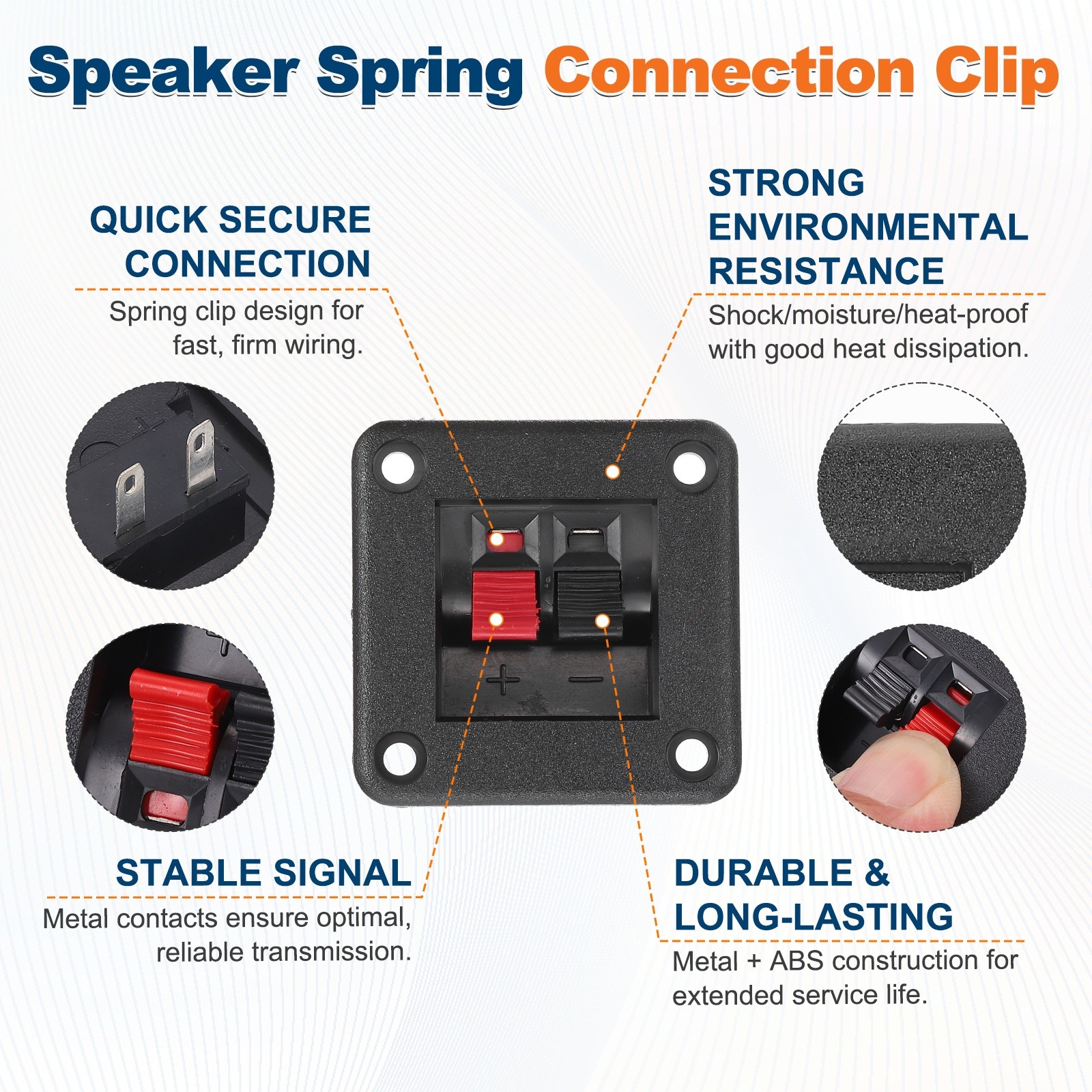 Speaker Spring Connection Clip

QUICK SECURE CONNECTION

Spring clip design for fast, firm wiring.

STRONG ENVIRONMENTAL RESISTANCE

Shock/moisture/heat-proof with good heat dissipation.

+ −

STABLE SIGNAL

Metal contacts ensure optimal, reliable transmission.

DURABLE & LONG-LASTING

Metal + ABS construction for extended service life.